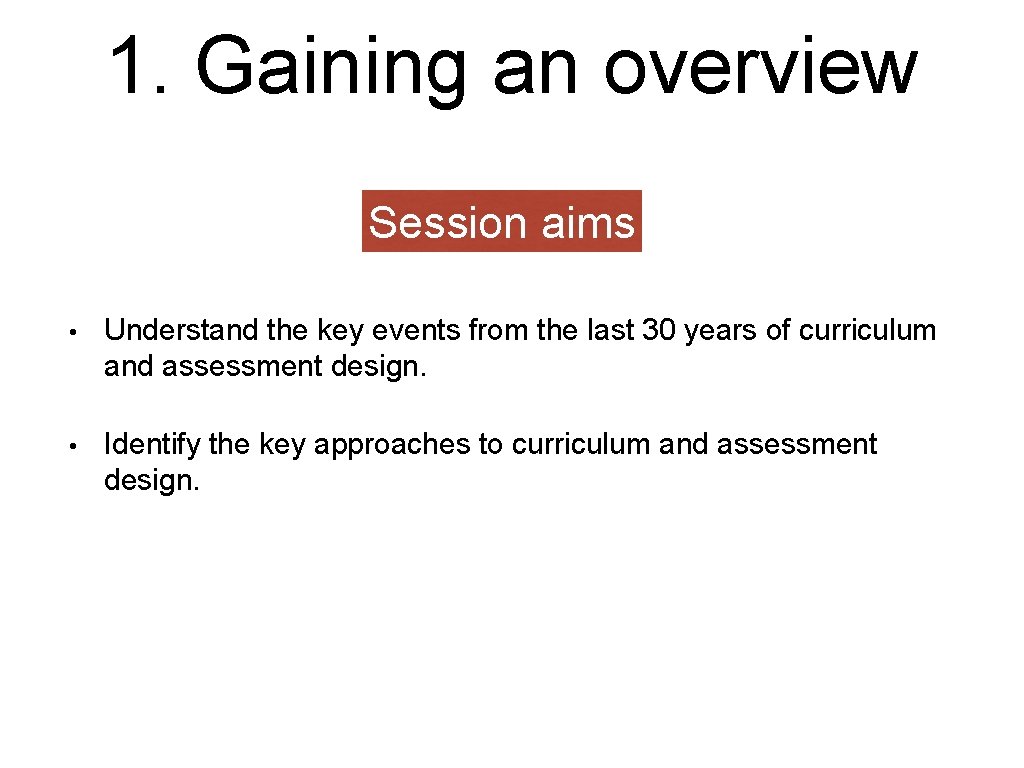 1. Gaining an overview

Session aims

• Understand the key events from the last 30 years of curriculum and assessment design.

• Identify the key approaches to curriculum and assessment design.